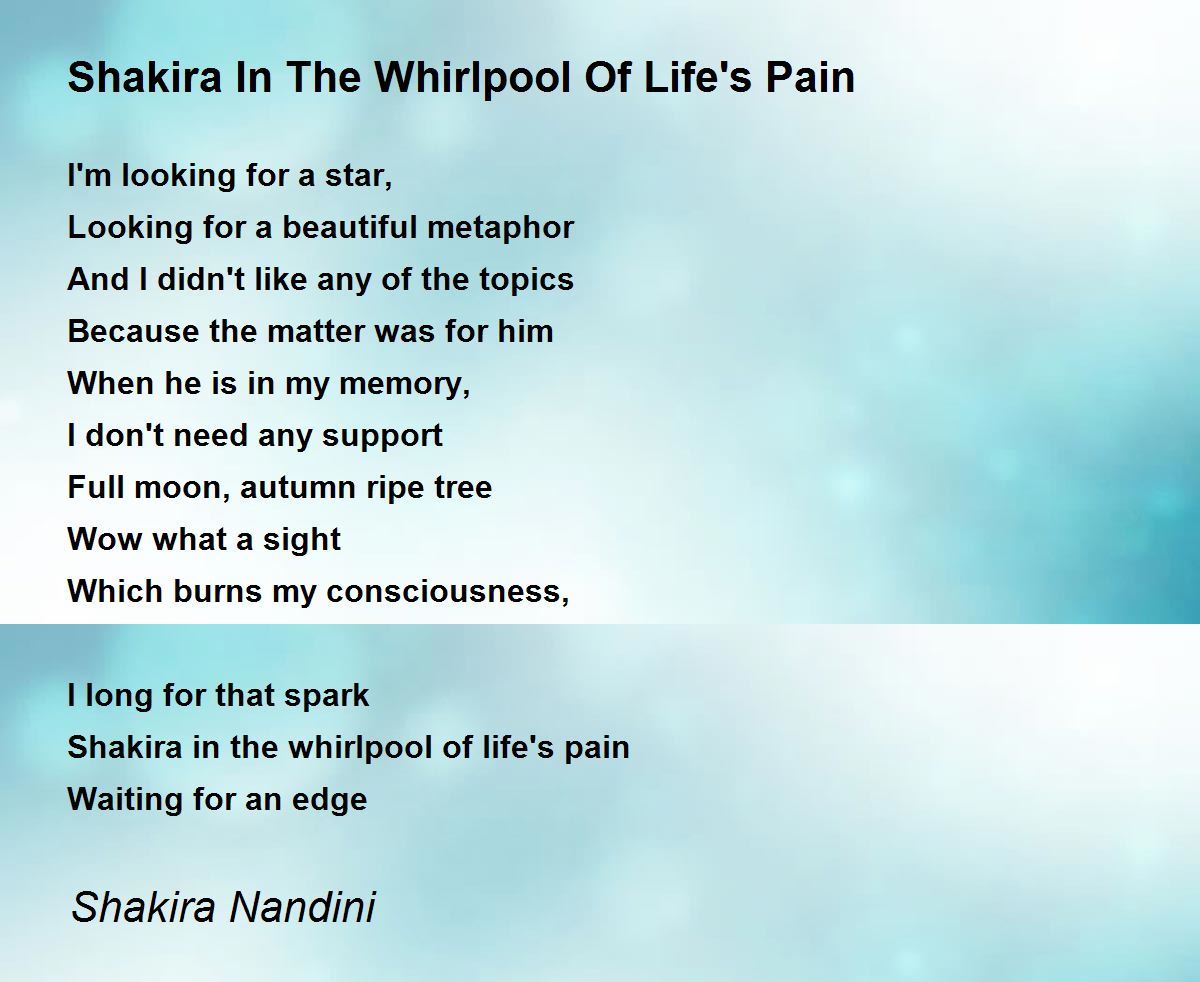 Shakira In The Whirlpool Of Life's Pain

I'm looking for a star,
Looking for a beautiful metaphor
And I didn't like any of the topics
Because the matter was for him
When he is in my memory,
I don't need any support
Full moon, autumn ripe tree
Wow what a sight
Which burns my consciousness,

I long for that spark
Shakira in the whirlpool of life's pain
Waiting for an edge

Shakira Nandini